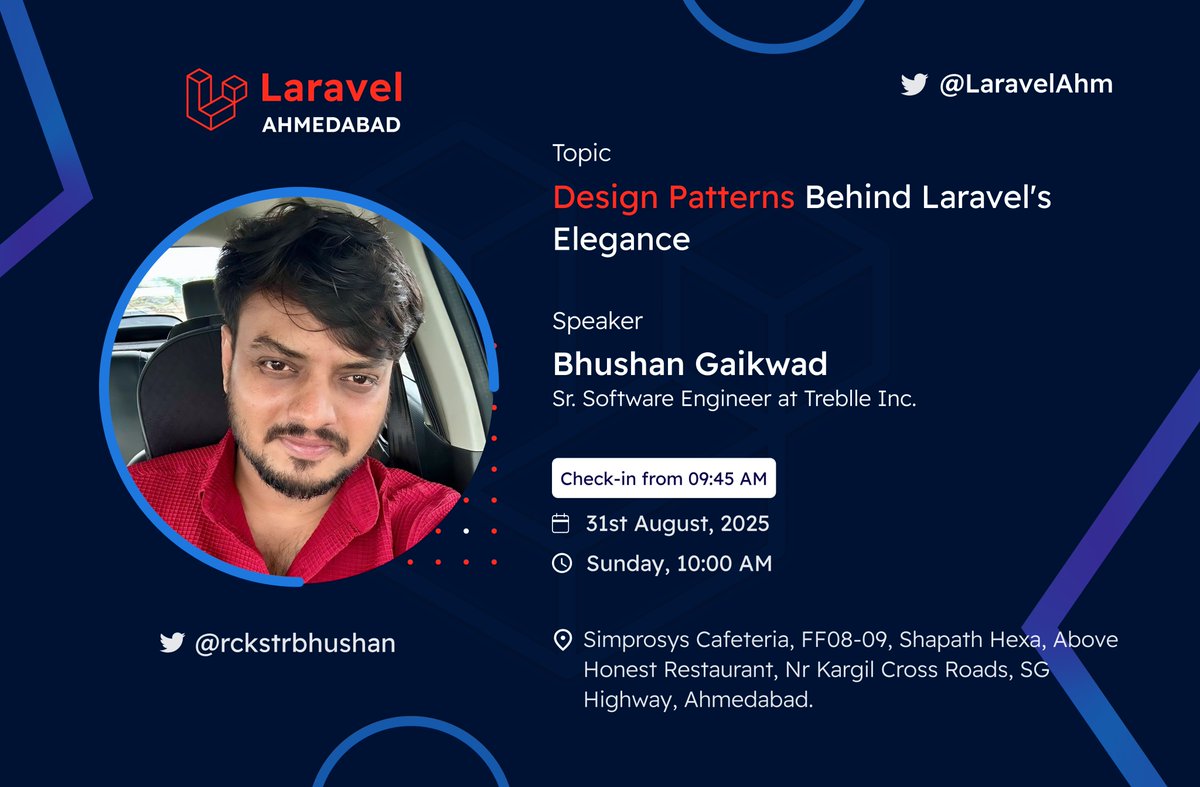 Laravel
AHMEDABAD

@LaravelAhm

Topic
Design Patterns Behind Laravel's Elegance

Speaker
Bhushan Gaikwad
Sr. Software Engineer at Treblle Inc.

Check-in from 09:45 AM

31st August, 2025

Sunday, 10:00 AM

@rckstrbhushan

Simprosys Cafeteria, FF08-09, Shapath Hexa, Above Honest Restaurant, Nr Kargil Cross Roads, SG Highway, Ahmedabad.